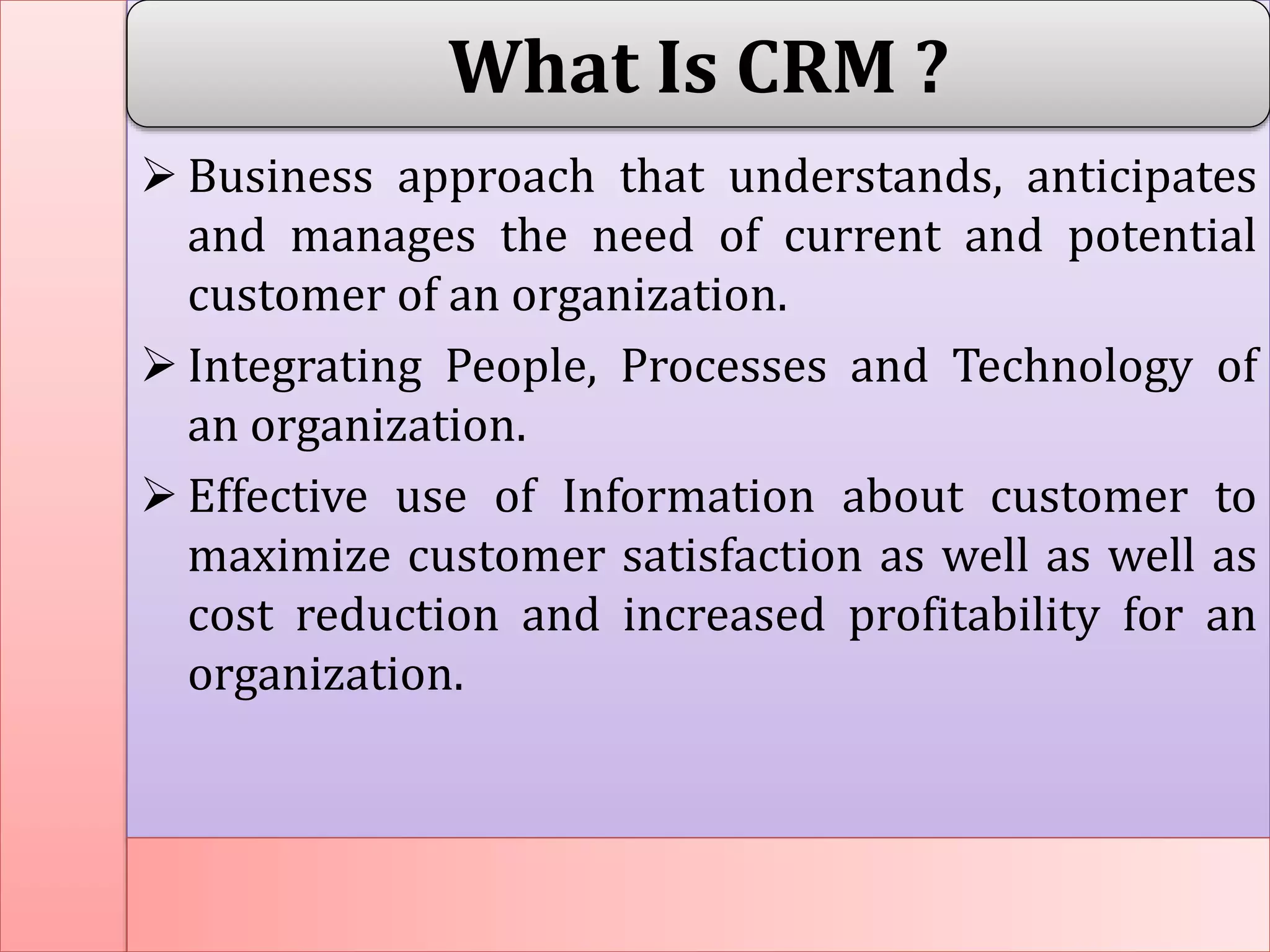 What Is CRM ?

➢ Business approach that understands, anticipates and manages the need of current and potential customer of an organization.

➢ Integrating People, Processes and Technology of an organization.

➢ Effective use of Information about customer to maximize customer satisfaction as well as well as cost reduction and increased profitability for an organization.